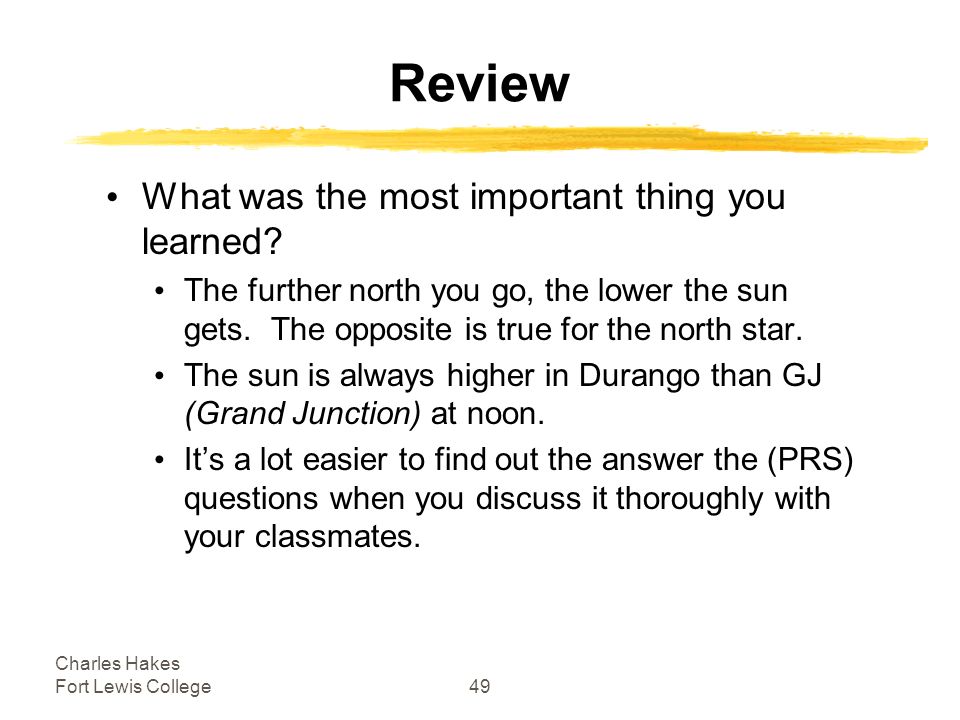 Review

• What was the most important thing you learned?

• The further north you go, the lower the sun gets. The opposite is true for the north star.

• The sun is always higher in Durango than GJ (Grand Junction) at noon.

• It's a lot easier to find out the answer the (PRS) questions when you discuss it thoroughly with your classmates.

Charles Hakes
Fort Lewis College

49